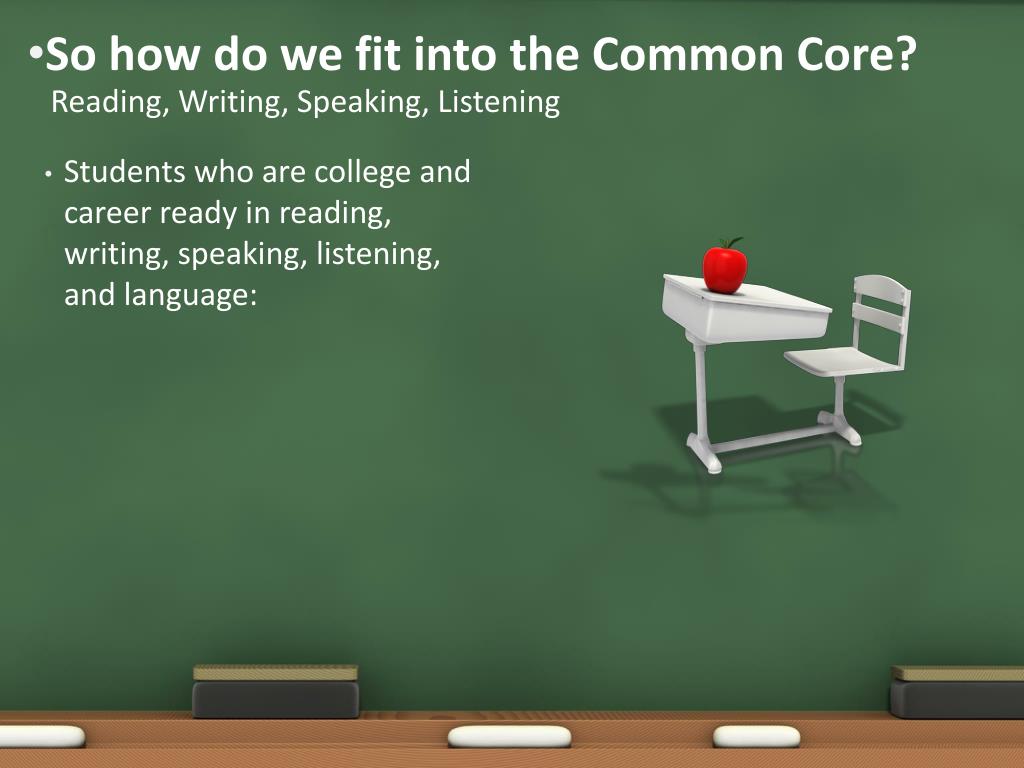 •So how do we fit into the Common Core?
Reading, Writing, Speaking, Listening

• Students who are college and career ready in reading, writing, speaking, listening, and language: